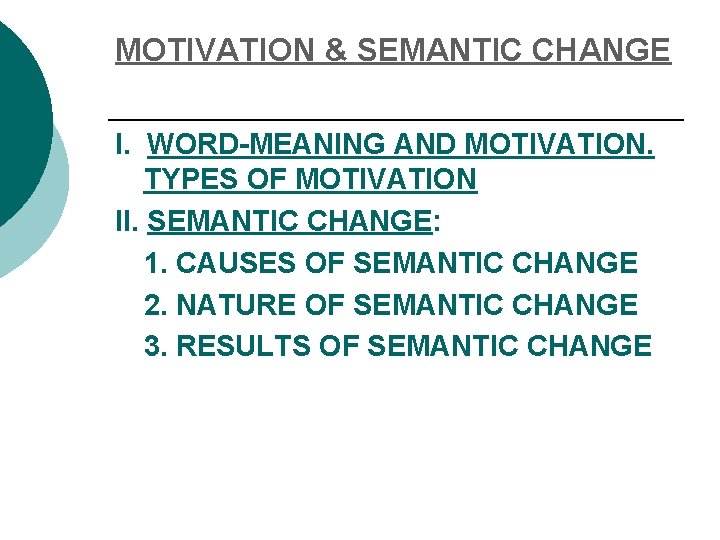 MOTIVATION & SEMANTIC CHANGE

I. WORD-MEANING AND MOTIVATION. TYPES OF MOTIVATION

II. SEMANTIC CHANGE:

1. CAUSES OF SEMANTIC CHANGE

2. NATURE OF SEMANTIC CHANGE

3. RESULTS OF SEMANTIC CHANGE